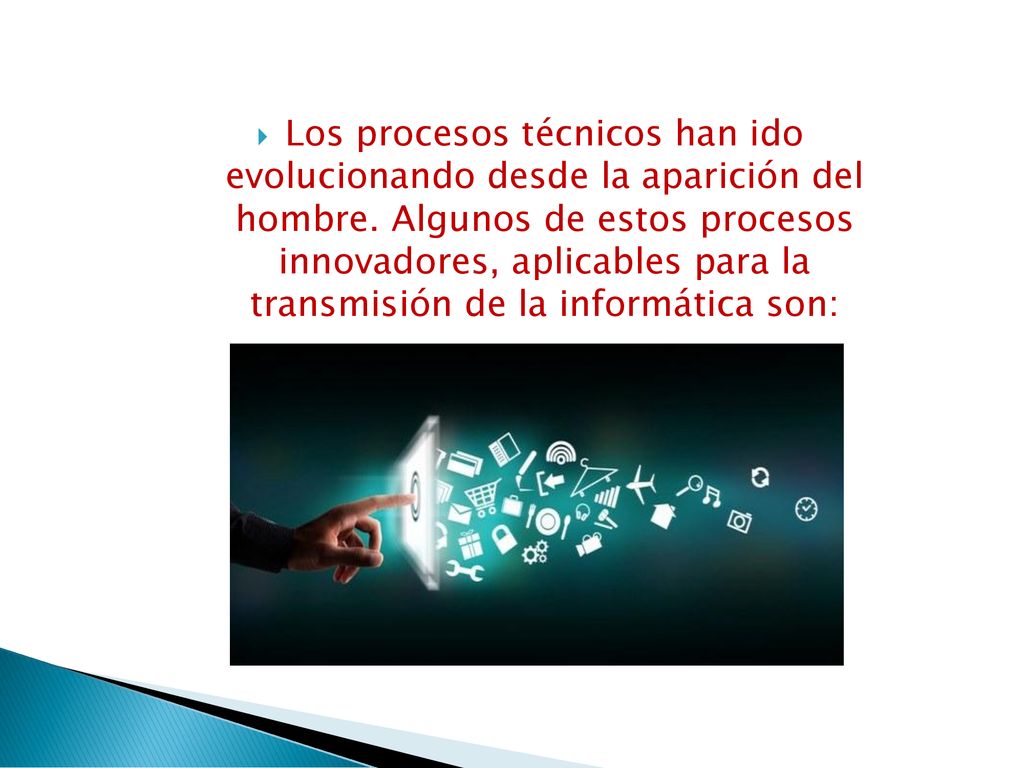 Los procesos técnicos han ido evolucionando desde la aparición del hombre. Algunos de estos procesos innovadores, aplicables para la transmisión de la informática son: